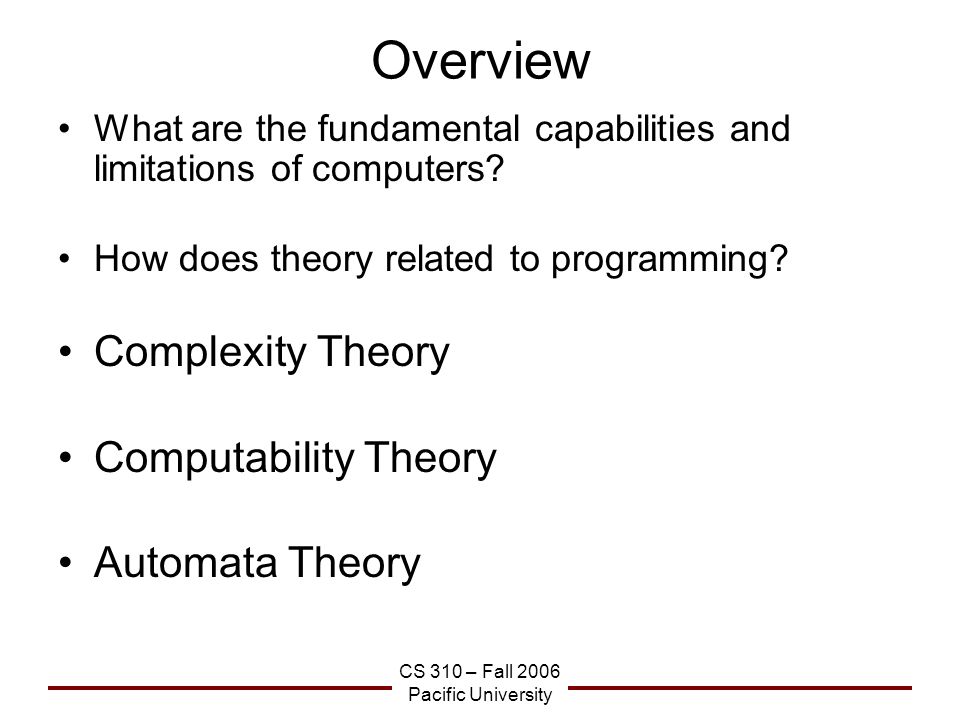 Overview

• What are the fundamental capabilities and limitations of computers?

• How does theory related to programming?

• Complexity Theory

• Computability Theory

• Automata Theory

CS 310 – Fall 2006
Pacific University